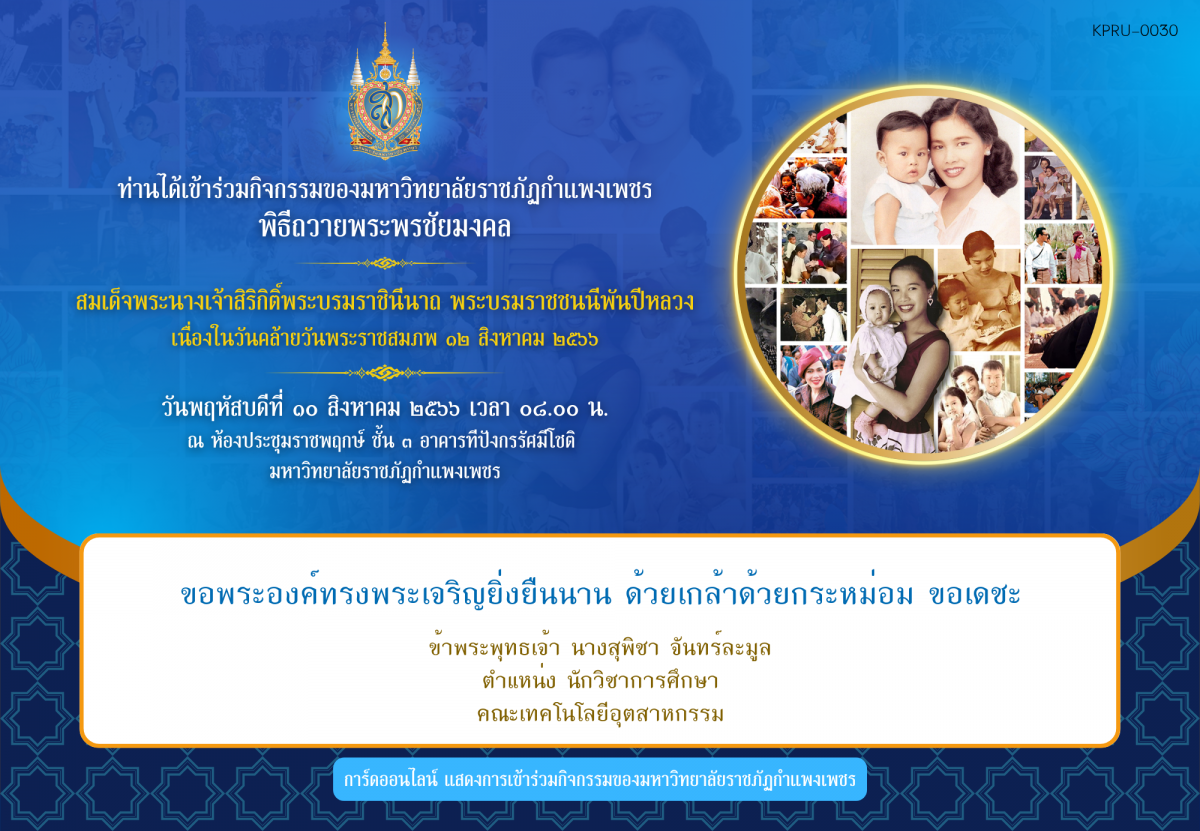 KPRU-0030

ท่านได้เข้าร่วมกิจกรรมของมหาวิทยาลัยราชภัฏกำแพงเพชร
พิธีถวายพระพรชัยมงคล

สมเด็จพระนางเจ้าสิริกิติ์พระบรมราชินีนาถ พระบรมราชชนนีพันปีหลวง
เนื่องในวันคล้ายวันพระราชสมภพ ๑๒ สิงหาคม ๒๕๖๖

วันพฤหัสบดีที่ ๑๐ สิงหาคม ๒๕๖๖ เวลา ๐๘.๐๐ น.
ณ ห้องประชุมราชพฤกษ์ ชั้น ๓ อาคารทีปังกรรัศมีโชติ
มหาวิทยาลัยราชภัฏกำแพงเพชร

ขอพระองค์ทรงพระเจริญยิ่งยืนนาน ด้วยเกล้าด้วยกระหม่อม ขอเดชะ

ข้าพระพุทธเจ้า นางสุพิชา จันทร์ละมูล
ตำแหน่ง นักวิชาการศึกษา
คณะเทคโนโลยีอุตสาหกรรม

การ์ดออนไลน์ แสดงการเข้าร่วมกิจกรรมของมหาวิทยาลัยราชภัฏกำแพงเพชร